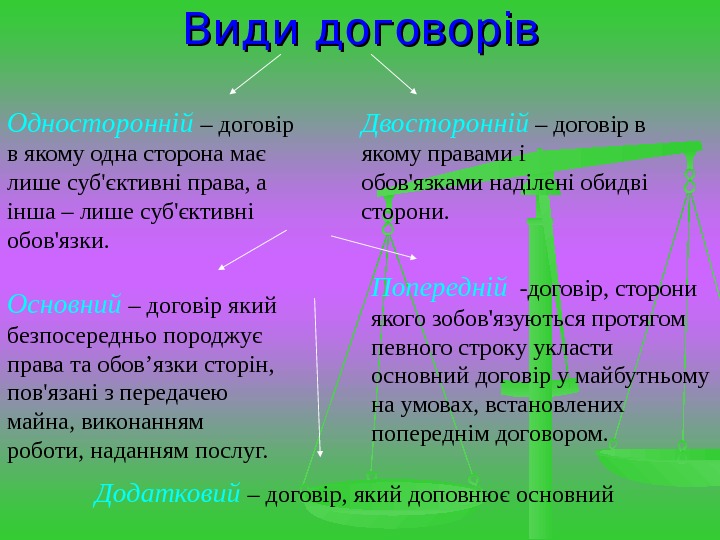 Види договорів

Односторонній – договір в якому одна сторона має лише суб'єктивні права, а інша – лише суб'єктивні обов'язки.

Двосторонній – договір в якому правами і обов'язками наділені обидві сторони.

Основний – договір який безпосередньо породжує права та обов’язки сторін, пов'язані з передачею майна, виконанням роботи, наданням послуг.

Попередній -договір, сторони якого зобов'язуються протягом певного строку укласти основний договір у майбутньому на умовах, встановлених попереднім договором.

Додатковий – договір, який доповнює основний